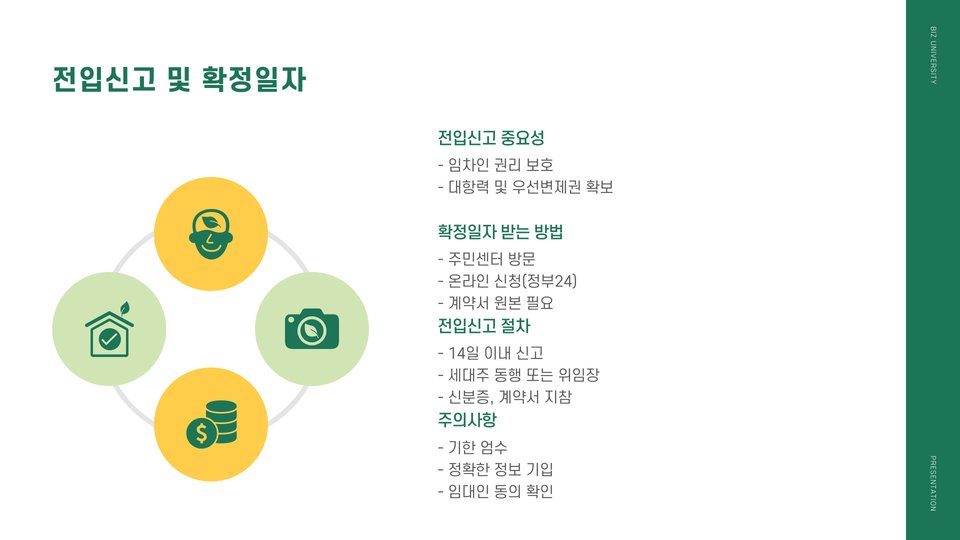 전입신고 및 확정일자

전입신고 중요성
- 임차인 권리 보호
- 대항력 및 우선변제권 확보

확정일자 받는 방법
- 주민센터 방문
- 온라인 신청(정부24)
- 계약서 원본 필요

전입신고 절차
- 14일 이내 신고
- 세대주 동행 또는 위임장
- 신분증, 계약서 지참

주의사항
- 기한 엄수
- 정확한 정보 기입
- 임대인 동의 확인

BIZ UNIVERSITY

PRESENTATION